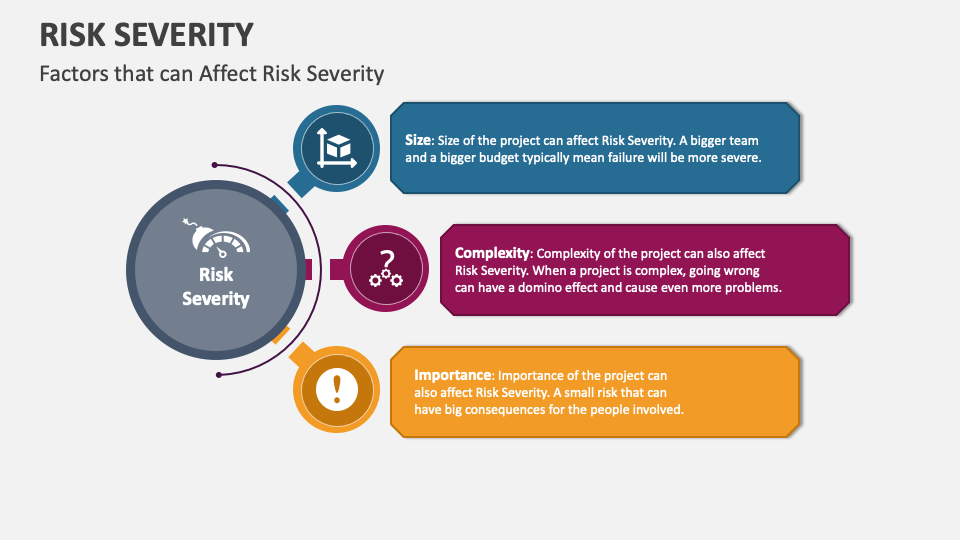 RISK SEVERITY

Factors that can Affect Risk Severity

Risk Severity

Size: Size of the project can affect Risk Severity. A bigger team and a bigger budget typically mean failure will be more severe.

Complexity: Complexity of the project can also affect Risk Severity. When a project is complex, going wrong can have a domino effect and cause even more problems.

Importance: Importance of the project can also affect Risk Severity. A small risk that can have big consequences for the people involved.